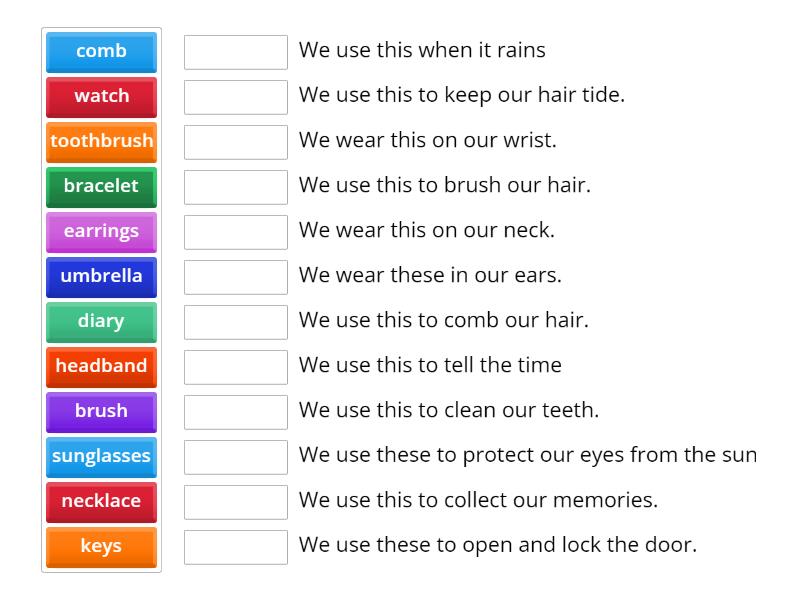 comb
watch
toothbrush
bracelet
earrings
umbrella
diary
headband
brush
sunglasses
necklace
keys

We use this when it rains
We use this to keep our hair tide.
We wear this on our wrist.
We use this to brush our hair.
We wear this on our neck.
We wear these in our ears.
We use this to comb our hair.
We use this to tell the time
We use this to clean our teeth.
We use these to protect our eyes from the sun
We use this to collect our memories.
We use these to open and lock the door.